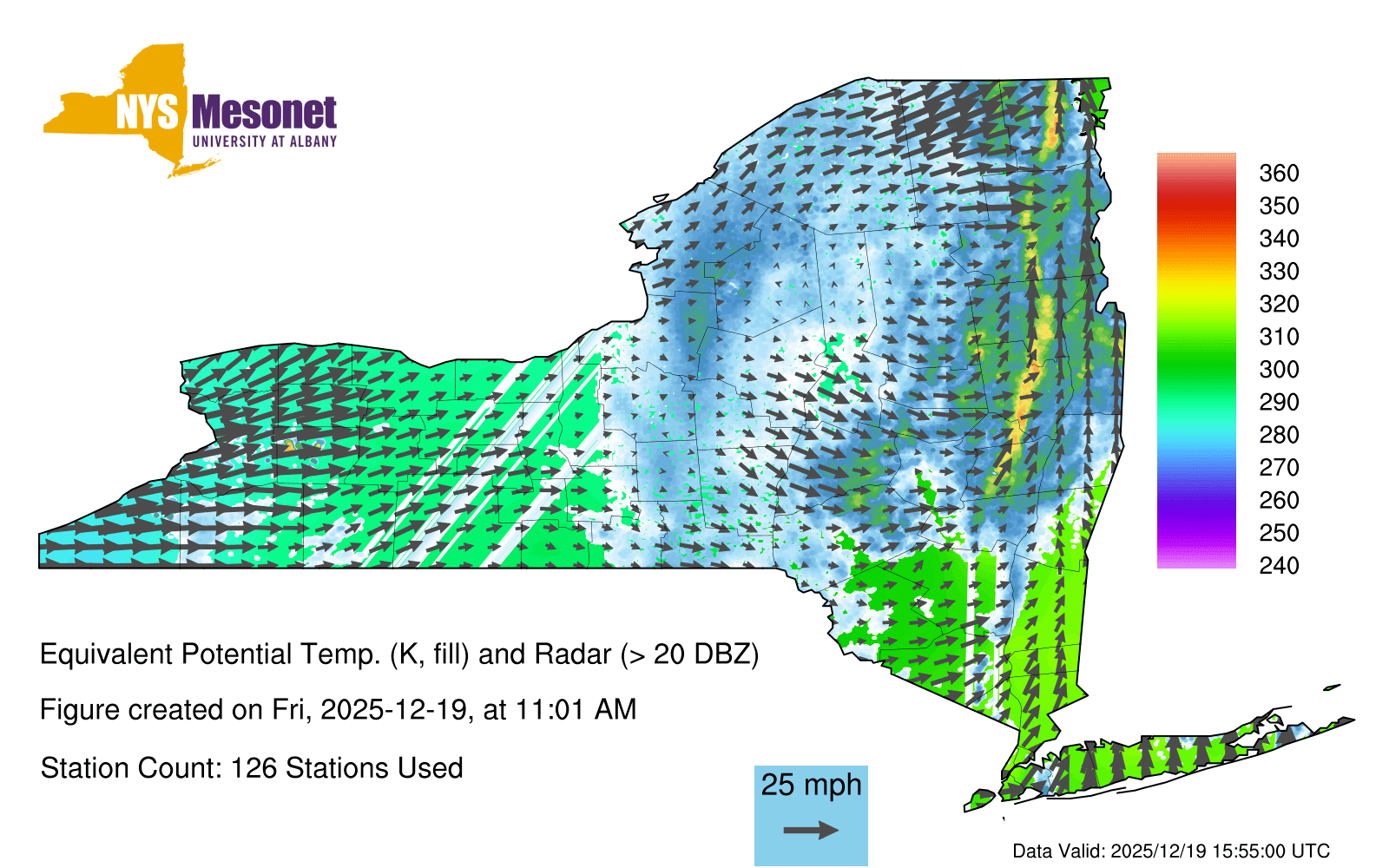 NYS Mesonet
UNIVERSITY AT ALBANY

360
350
340
330
320
310
300
290
280
270
260
250
240

Equivalent Potential Temp. (K, fill) and Radar (> 20 DBZ)

Figure created on Fri, 2025-12-19, at 11:01 AM

Station Count: 126 Stations Used

25 mph

Data Valid: 2025/12/19 15:55:00 UTC